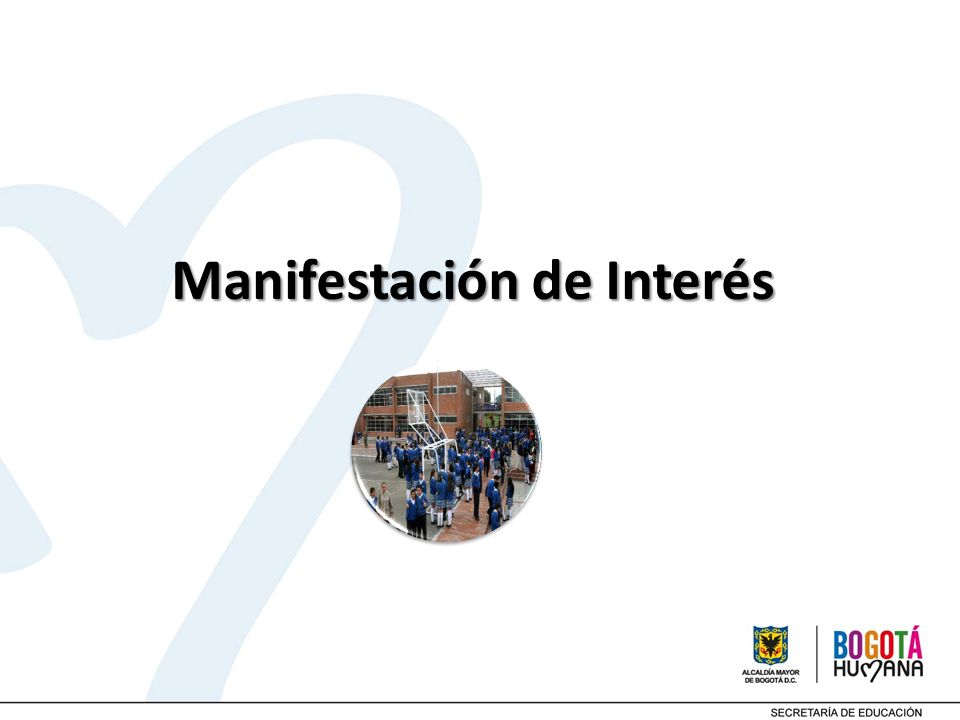 Manifestación de Interés

ALCALDÍA MAYOR DE BOGOTÁ D.C.

BOGOTÁ HUMANA

SECRETARÍA DE EDUCACIÓN